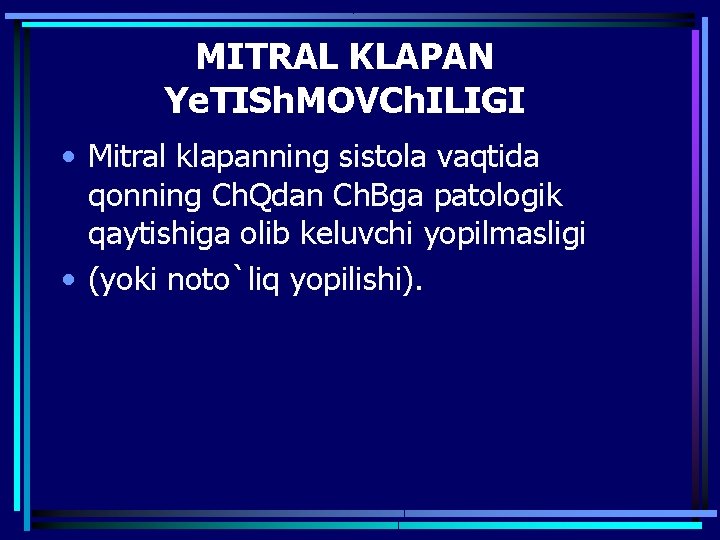 MITRAL KLAPAN YeTIShMOVChILIGI

• Mitral klapanning sistola vaqtida qonning ChQdan ChBga patologik qaytishiga olib keluvchi yopilmasligi
• (yoki noto`liq yopilishi).